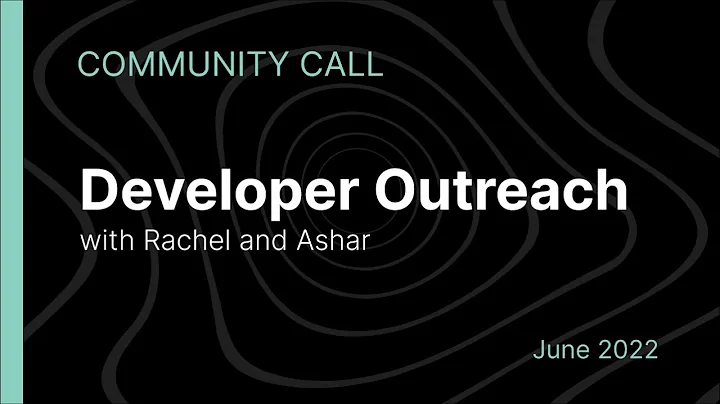 COMMUNITY CALL

Developer Outreach
with Rachel and Ashar

June 2022